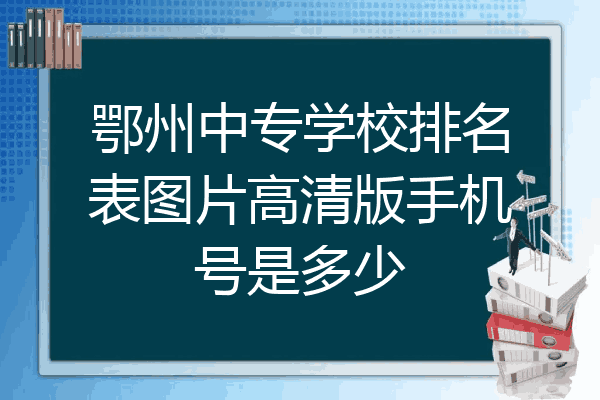 鄂州中专学校排名表图片高清版手机号是多少